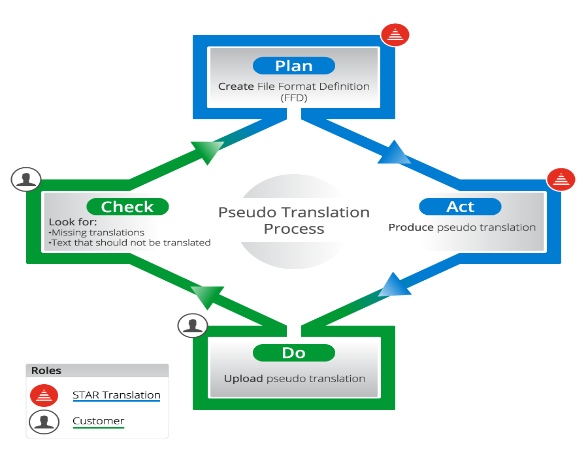 Plan

Create File Format Definition (FFD)

Check

Look for:
•Missing translations
•Text that should not be translated

Pseudo Translation Process

Act

Produce pseudo translation

Do

Upload pseudo translation

Roles

STAR Translation

Customer